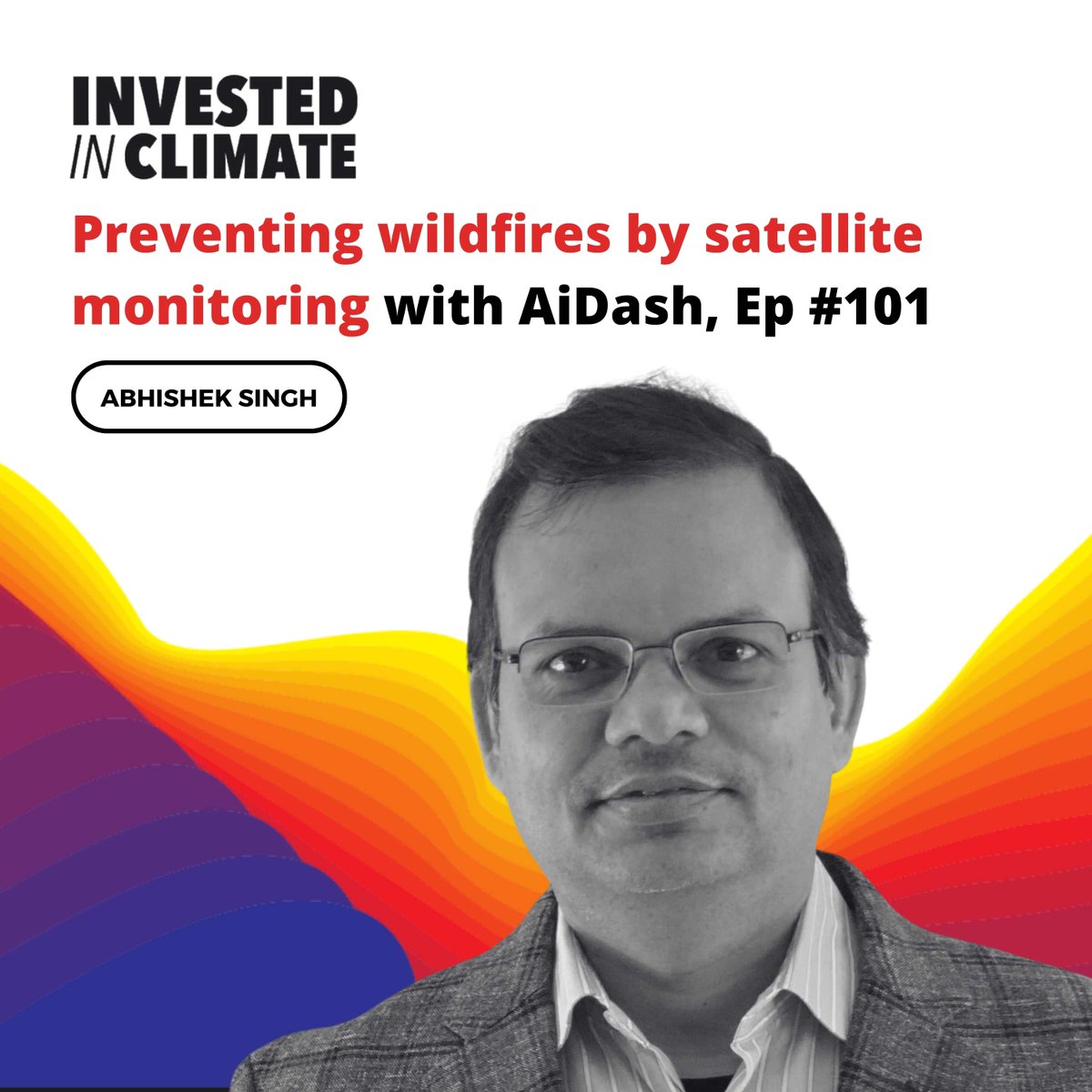 INVESTED
IN CLIMATE

Preventing wildfires by satellite monitoring with AiDash, Ep #101

ABHISHEK SINGH